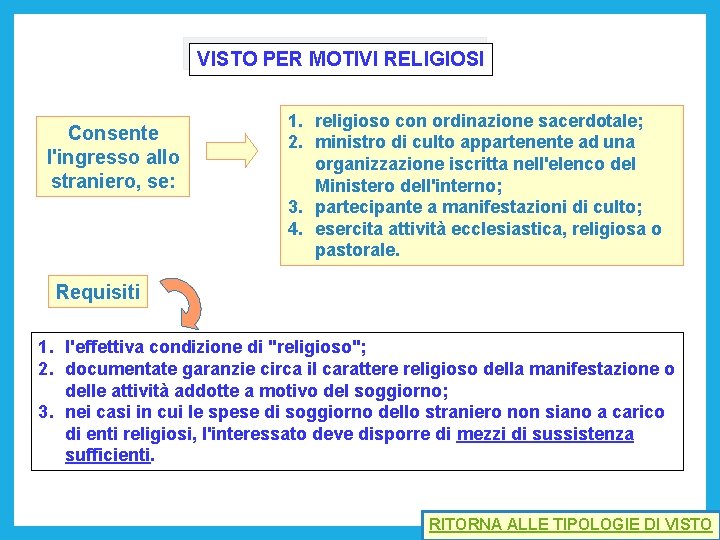 VISTO PER MOTIVI RELIGIOSI

Consente l'ingresso allo straniero, se:

1. religioso con ordinazione sacerdotale;
2. ministro di culto appartenente ad una organizzazione iscritta nell'elenco del Ministero dell'interno;
3. partecipante a manifestazioni di culto;
4. esercita attività ecclesiastica, religiosa o pastorale.

Requisiti

1. l'effettiva condizione di "religioso";
2. documentate garanzie circa il carattere religioso della manifestazione o delle attività addotte a motivo del soggiorno;
3. nei casi in cui le spese di soggiorno dello straniero non siano a carico di enti religiosi, l'interessato deve disporre di mezzi di sussistenza sufficienti.

RITORNA ALLE TIPOLOGIE DI VISTO